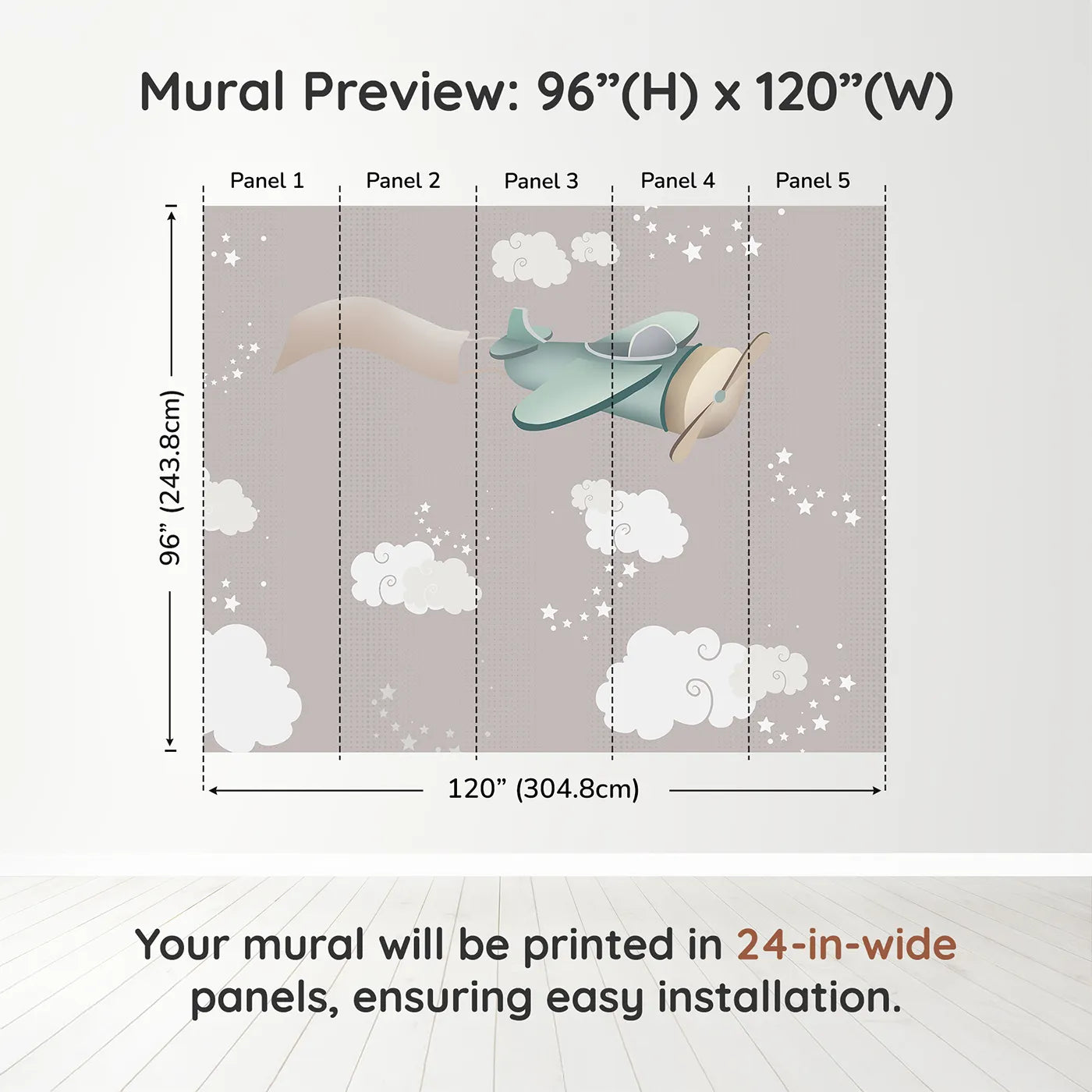 Mural Preview: 96”(H) x 120”(W)

Panel 1
Panel 2
Panel 3
Panel 4
Panel 5

96” (243.8cm)

120” (304.8cm)

Your mural will be printed in 24-in-wide panels, ensuring easy installation.